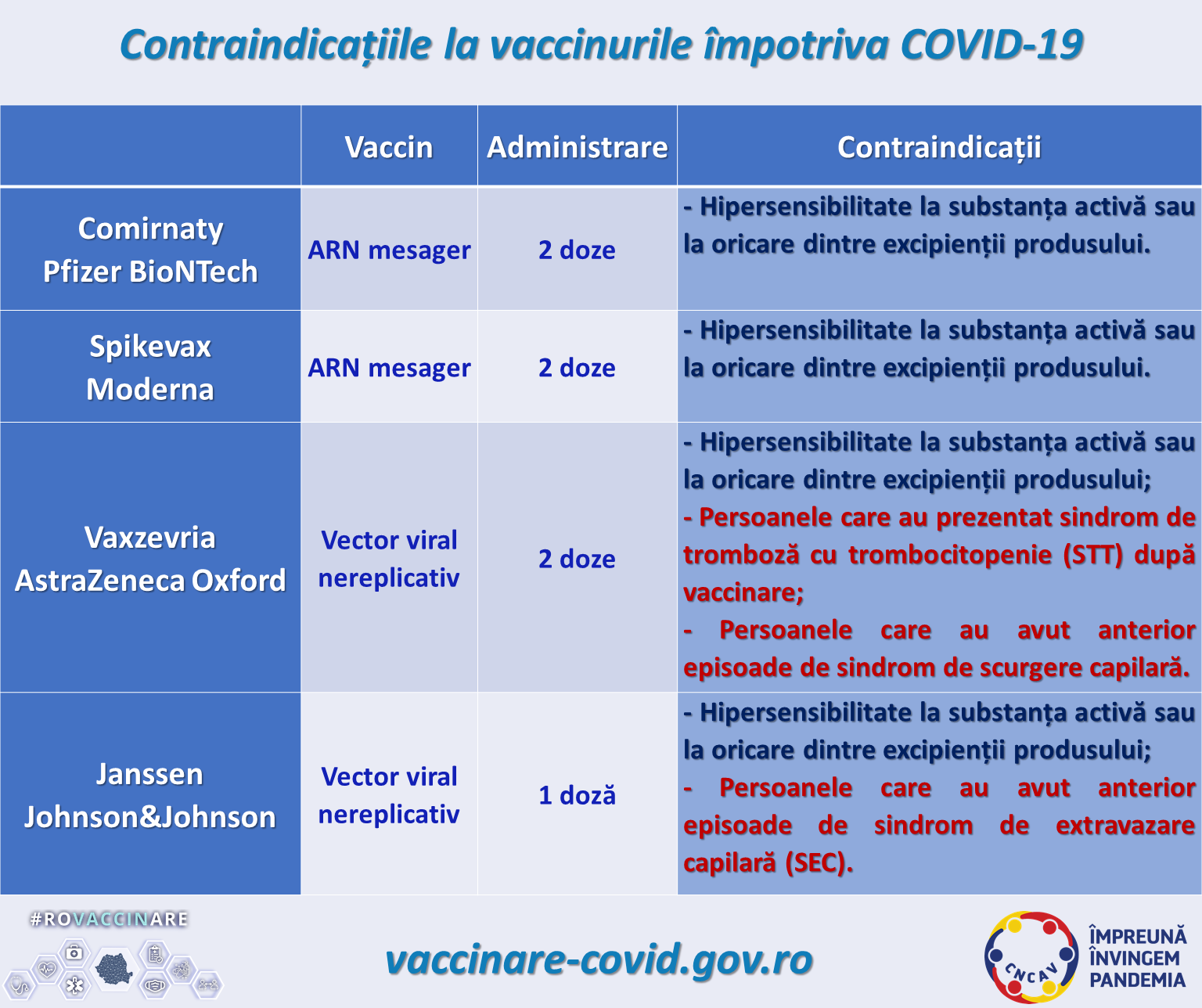 Contraindicațiile la vaccinurile împotriva COVID-19

| | Vaccin | Administrare | Contraindicații |
|---|---|---|---|
| Comirnaty Pfizer BioNTech | ARN mesager | 2 doze | - Hipersensibilitate la substanța activă sau la oricare dintre excipienții produsului. |
| Spikevax Moderna | ARN mesager | 2 doze | - Hipersensibilitate la substanța activă sau la oricare dintre excipienții produsului. |
| Vaxzevria AstraZeneca Oxford | Vector viral nereplicativ | 2 doze | - Hipersensibilitate la substanța activă sau la oricare dintre excipienții produsului; - Persoanele care au prezentat sindrom de tromboză cu trombocitopenie (STT) după vaccinare; - Persoanele care au avut anterior episoade de sindrom de scurgere capilară. |
| Janssen Johnson&Johnson | Vector viral nereplicativ | 1 doză | - Hipersensibilitate la substanța activă sau la oricare dintre excipienții produsului; - Persoanele care au avut anterior episoade de sindrom de extravazare capilară (SEC). |

#ROVACCINARE

vaccinare-covid.gov.ro

CNCAV

ÎMPREUNĂ ÎNVINGEM PANDEMIA